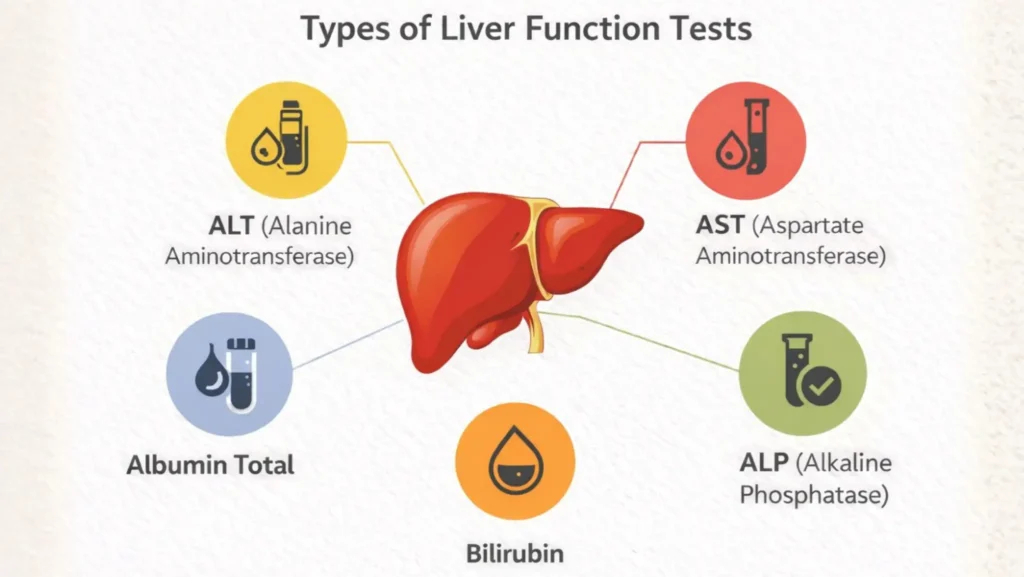 Types of Liver Function Tests

ALT (Alanine Aminotransferase)

AST (Aspartate Aminotransferase)

Albumin Total

ALP (Alkaline Phosphatase)

Bilirubin